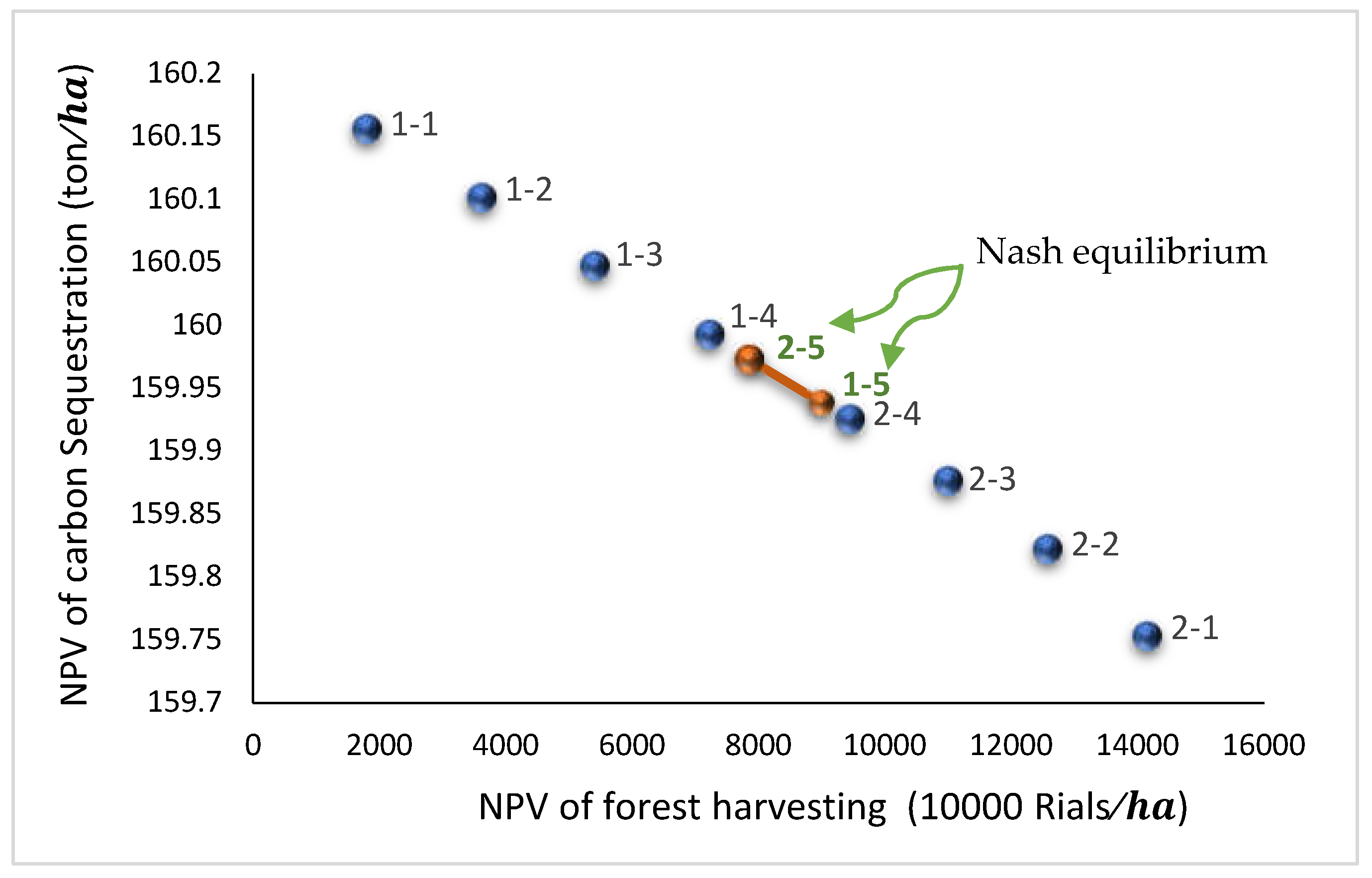 NPV of carbon Sequestration (ton/$ha$)

160.2
160.15
160.1
160.05
160
159.95
159.9
159.85
159.8
159.75
159.7

1-1
1-2
1-3
1-4
2-5
1-5
2-4
2-3
2-2
2-1

Nash equilibrium

0
2000
4000
6000
8000
10000
12000
14000
16000

NPV of forest harvesting (10000 Rials/$ha$)